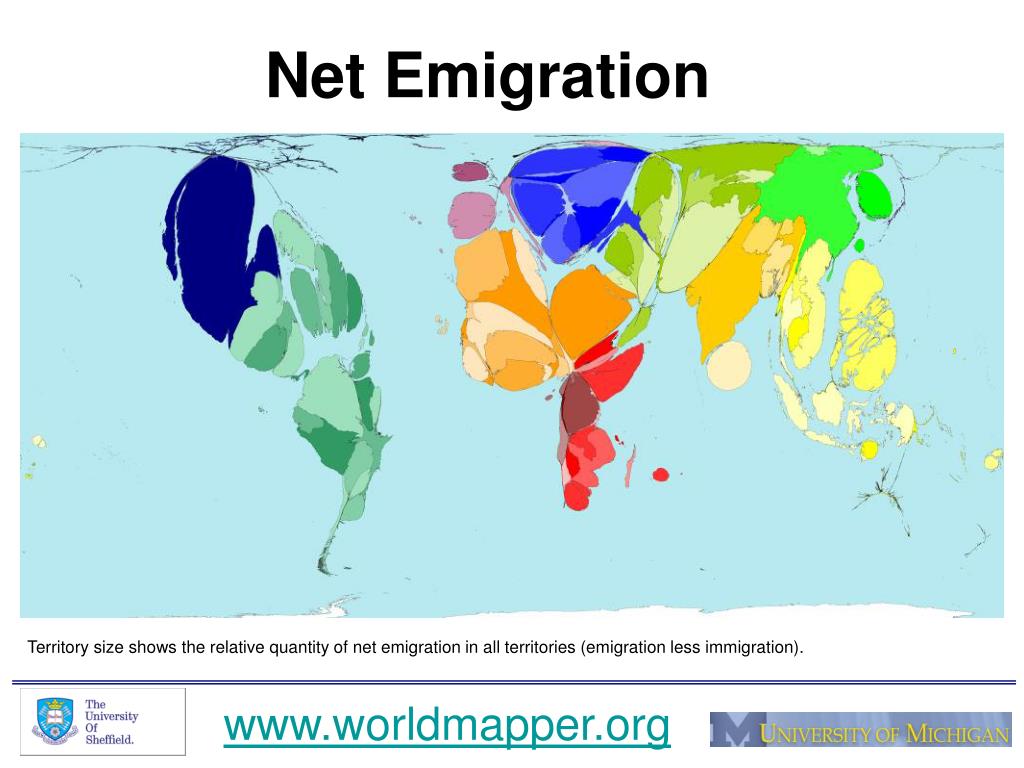 Net Emigration

Territory size shows the relative quantity of net emigration in all territories (emigration less immigration).

The University Of Sheffield.

www.worldmapper.org

UNIVERSITY OF MICHIGAN